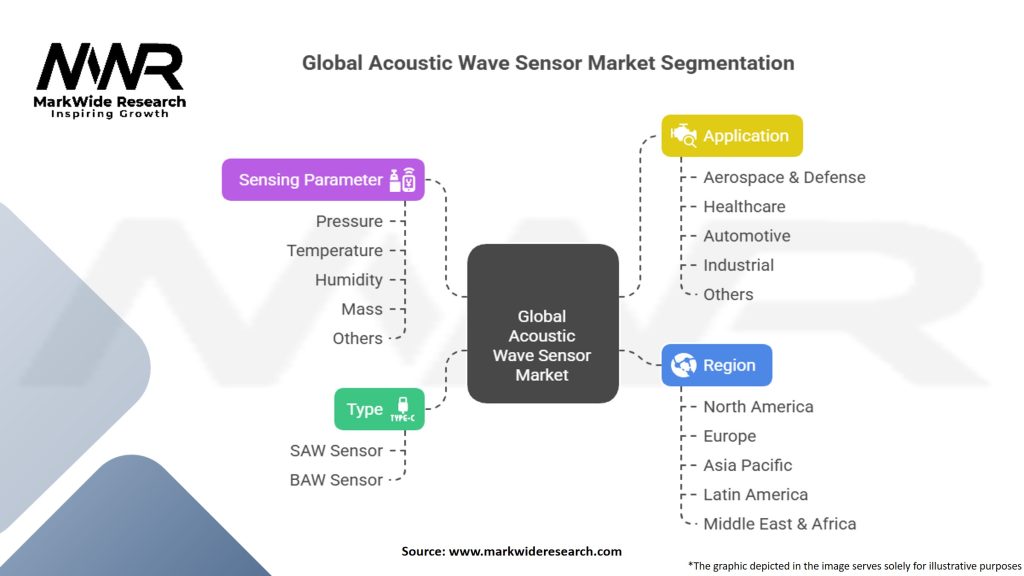 MWR
MarkWide Research
Inspiring Growth

Global Acoustic Wave Sensor Market Segmentation

Sensing Parameter
Pressure
Temperature
Humidity
Mass
Others

Type
TYPE-C
SAW Sensor
BAW Sensor

Global Acoustic Wave Sensor Market

Application
Aerospace & Defense
Healthcare
Automotive
Industrial
Others

Region
North America
Europe
Asia Pacific
Latin America
Middle East & Africa

Source: www.markwideresearch.com

*The graphic depicted in the image serves solely for illustrative purposes